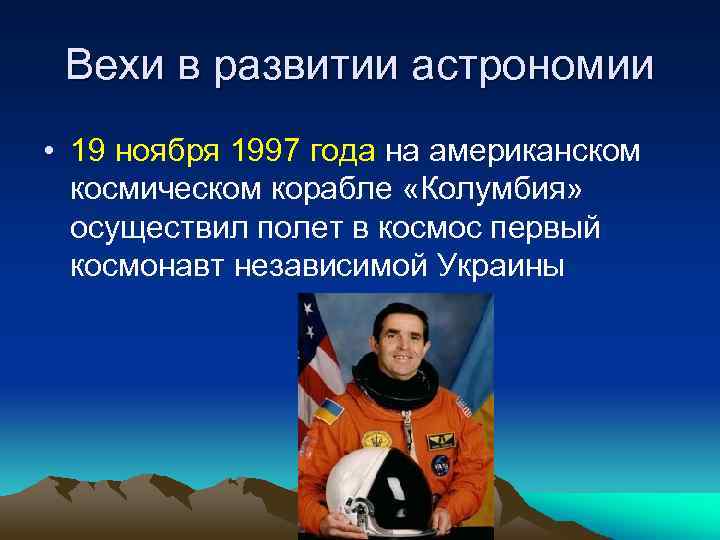 Вехи в развитии астрономии

• 19 ноября 1997 года на американском космическом корабле «Колумбия» осуществил полет в космос первый космонавт независимой Украины